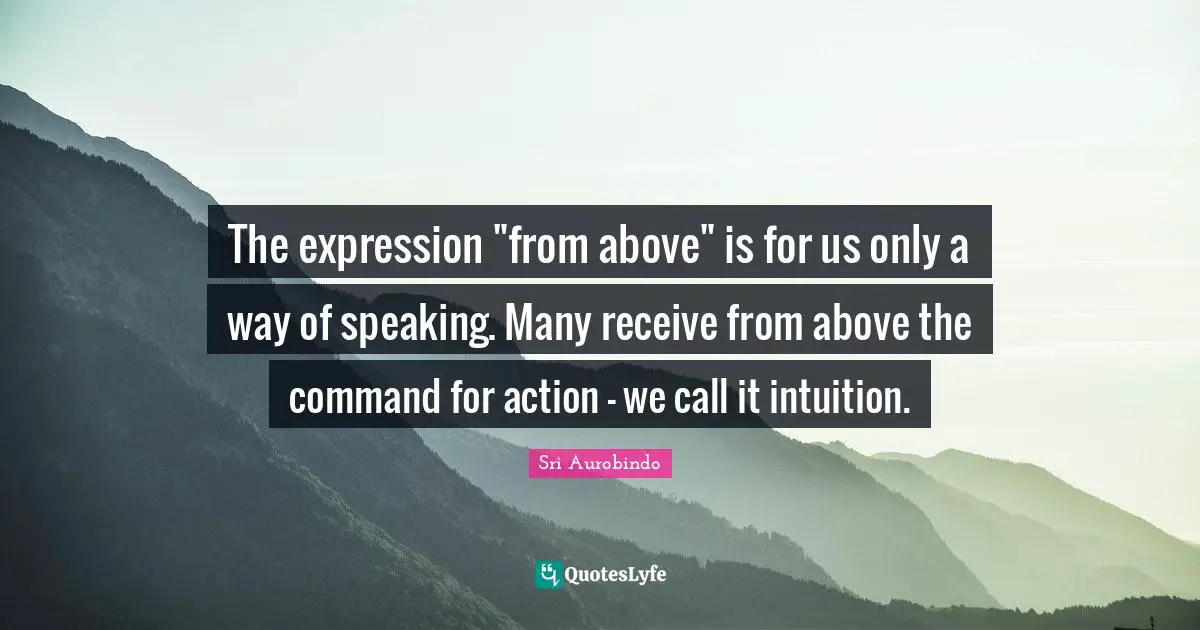 The expression "from above" is for us only a way of speaking. Many receive from above the command for action - we call it intuition.

Sri Aurobindo

QuotesLyfe